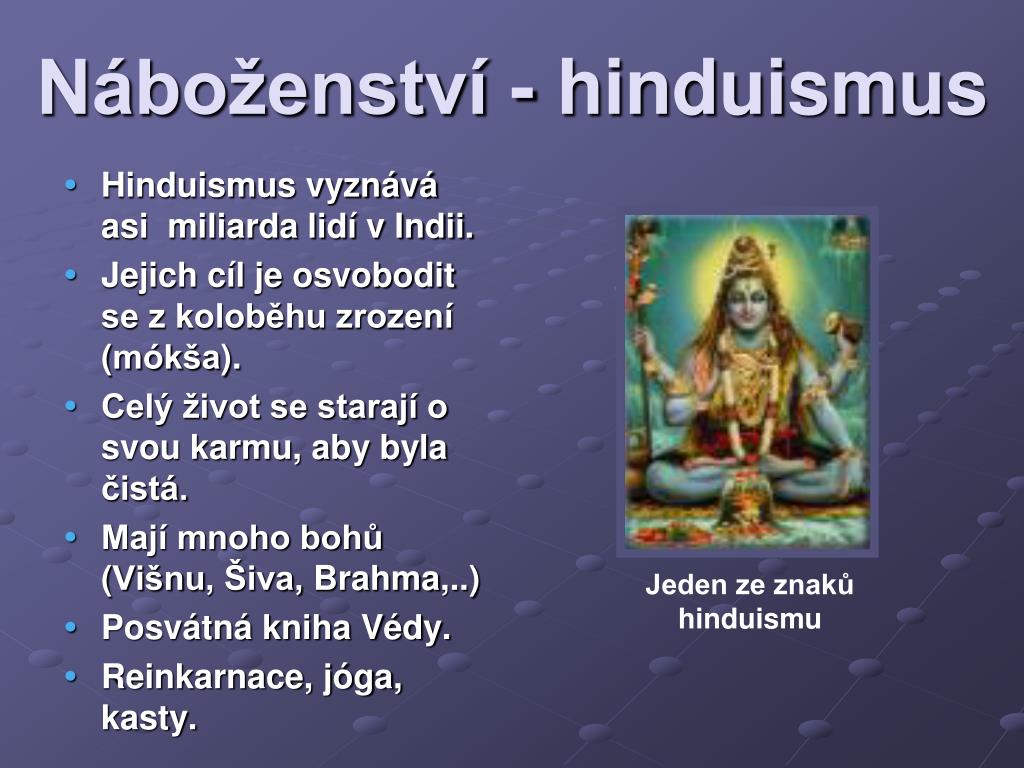 Náboženství - hinduismus

• Hinduismus vyznává asi  miliarda lidí v Indii.
• Jejich cíl je osvobodit se z koloběhu zrození (mókša).
• Celý život se starají o svou karmu, aby byla čistá.
• Mají mnoho bohů (Višnu, Šiva, Brahma,..)
• Posvátná kniha Védy.
• Reinkarnace, jóga, kasty.

Jeden ze znaků hinduismu